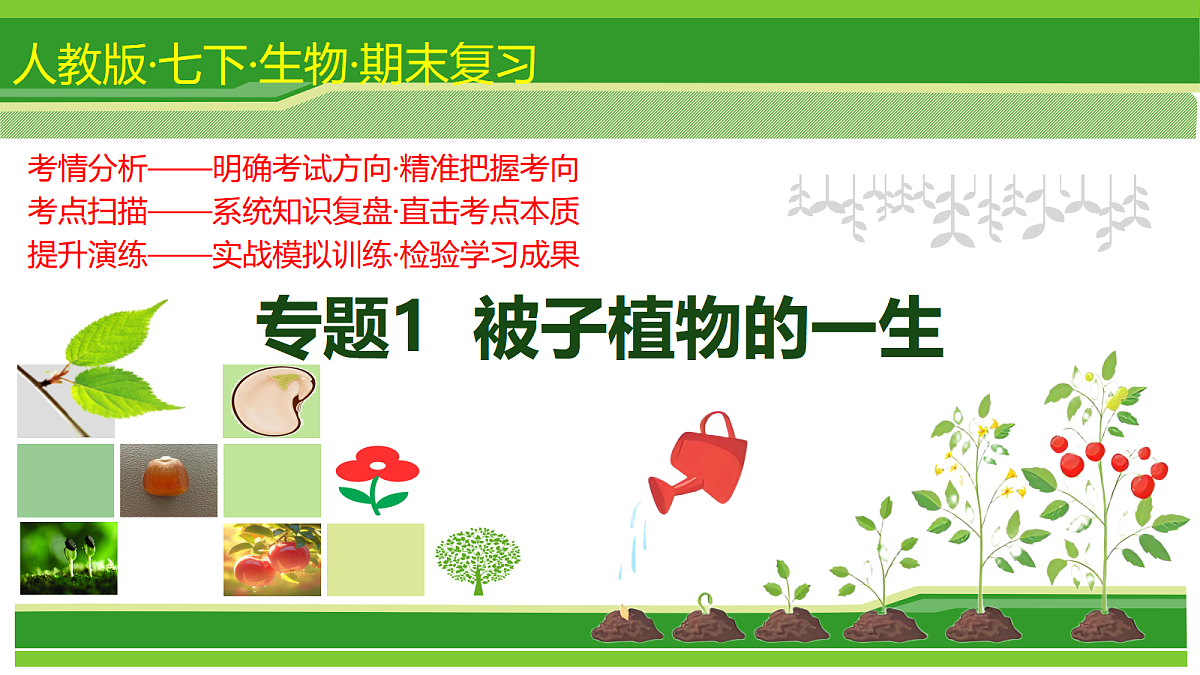 人教版·七下·生物·期末复习

考情分析——明确考试方向·精准把握考向
考点扫描——系统知识复盘·直击考点本质
提升演练——实战模拟训练·检验学习成果

专题1 被子植物的一生